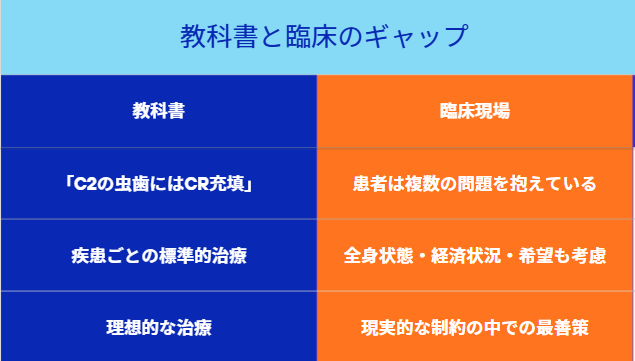 教科書と臨床のギャップ

| 教科書 | 臨床現場 |
|---|---|
| 「C2の虫歯にはCR充填」 | 患者は複数の問題を抱えている |
| 疾患ごとの標準的治療 | 全身状態・経済状況・希望も考慮 |
| 理想的な治療 | 現実的な制約の中での最善策 |